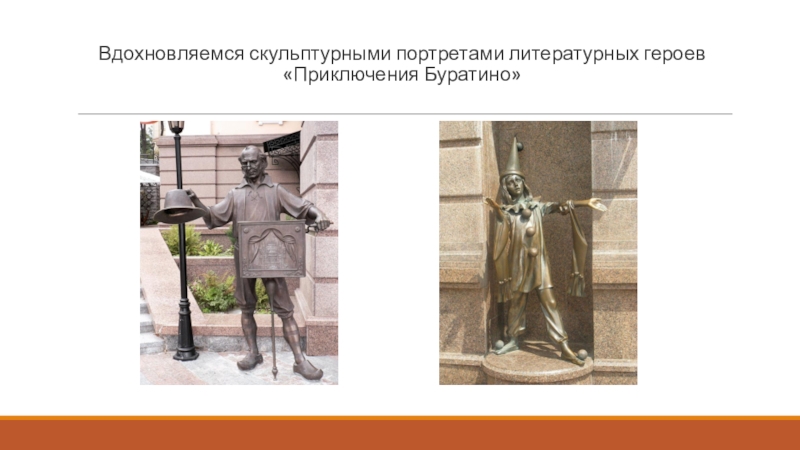 Вдохновляемся скульптурными портретами литературных героев «Приключения Буратино»